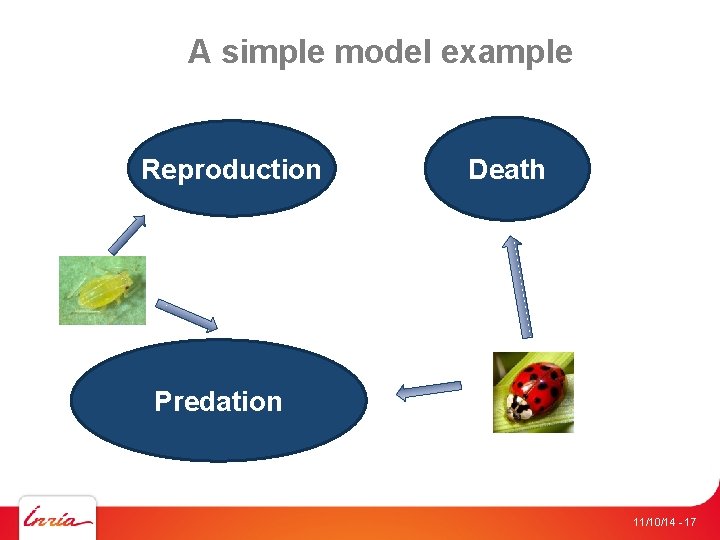 A simple model example

Reproduction

Death

Predation

Inria

11/10/14 - 17